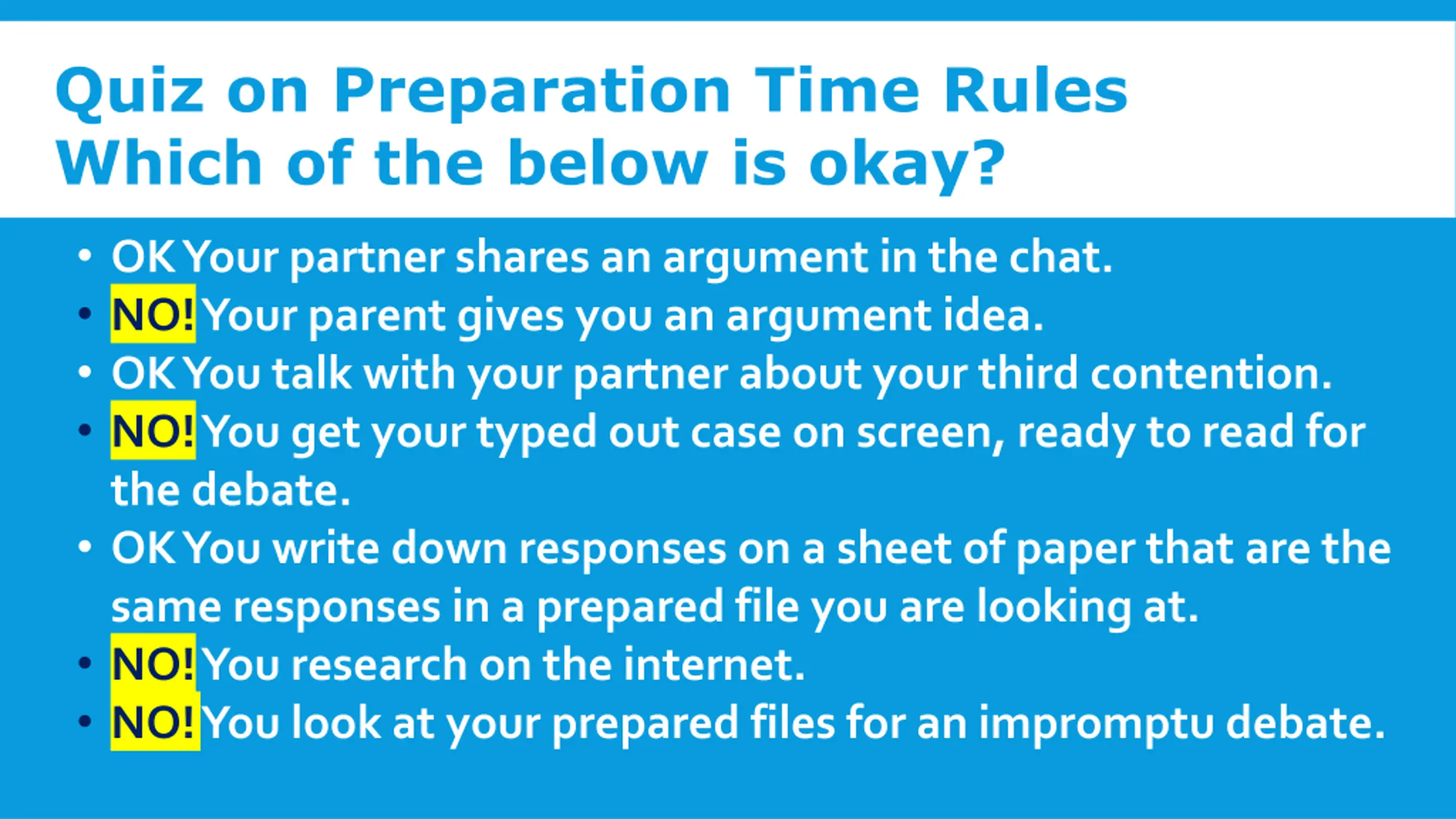 Quiz on Preparation Time Rules
Which of the below is okay?

• OK Your partner shares an argument in the chat.
• NO! Your parent gives you an argument idea.
• OK You talk with your partner about your third contention.
• NO! You get your typed out case on screen, ready to read for the debate.
• OK You write down responses on a sheet of paper that are the same responses in a prepared file you are looking at.
• NO! You research on the internet.
• NO! You look at your prepared files for an impromptu debate.